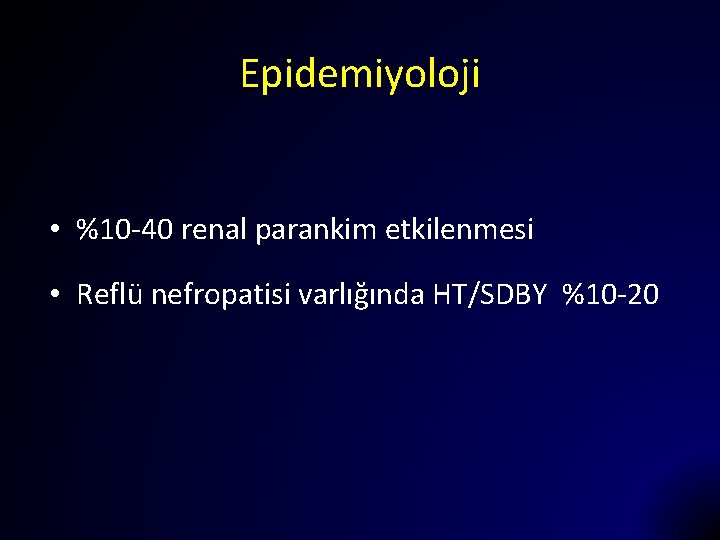 Epidemiyoloji

• %10-40 renal parankim etkilenmesi

• Reflü nefropatisi varlığında HT/SDBY %10-20